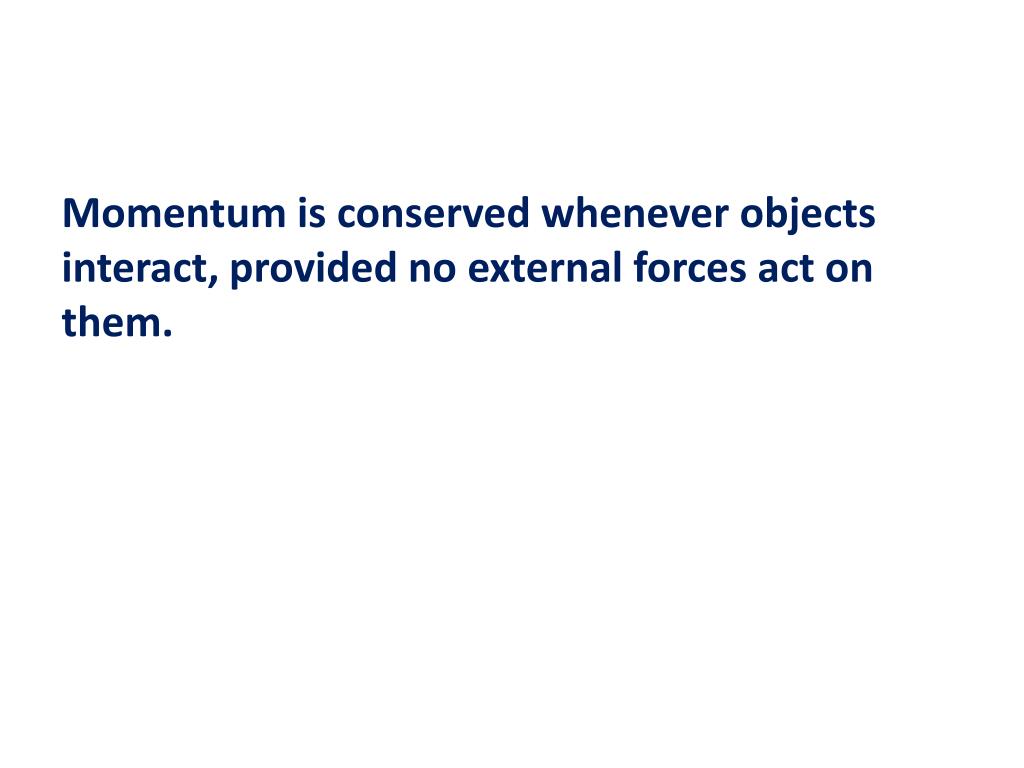 Momentum is conserved whenever objects interact, provided no external forces act on them.